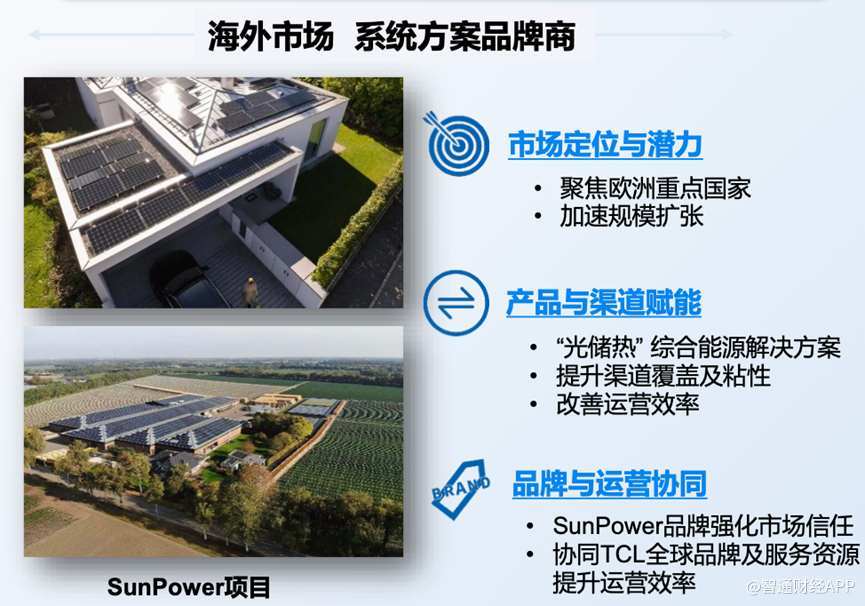 海外市场 系统方案品牌商

市场定位与潜力

• 聚焦欧洲重点国家
• 加速规模扩张

产品与渠道赋能

• “光储热” 综合能源解决方案
• 提升渠道覆盖及粘性
• 改善运营效率

BRAND

品牌与运营协同

• SunPower品牌强化市场信任
• 协同TCL全球品牌及服务资源提升运营效率

SunPower项目

@智通财经APP